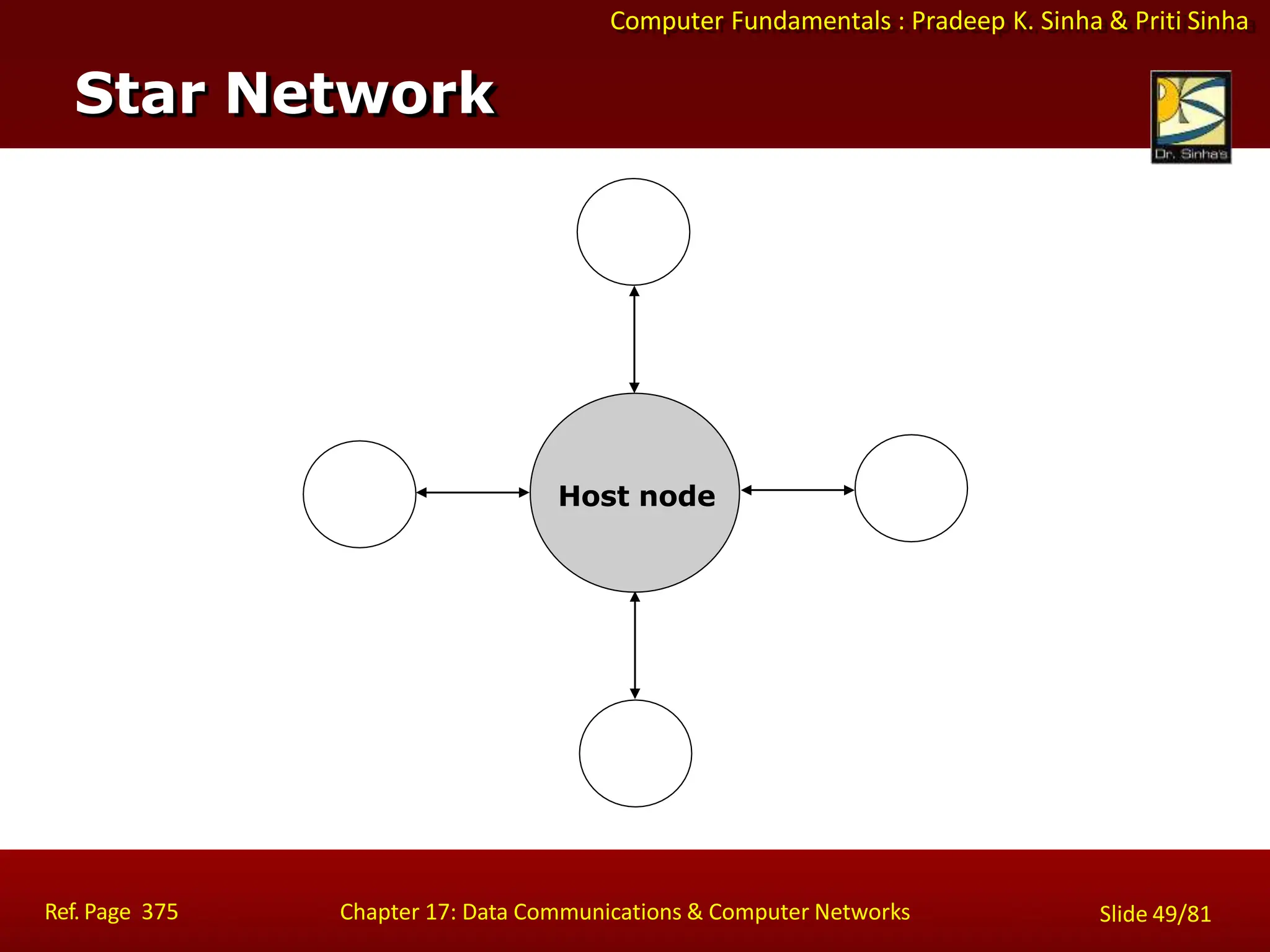 Computer Fundamentals : Pradeep K. Sinha & Priti Sinha

Star Network

Dr. Sinha's

Host node

Ref. Page 375

Chapter 17: Data Communications & Computer Networks

Slide 49/81